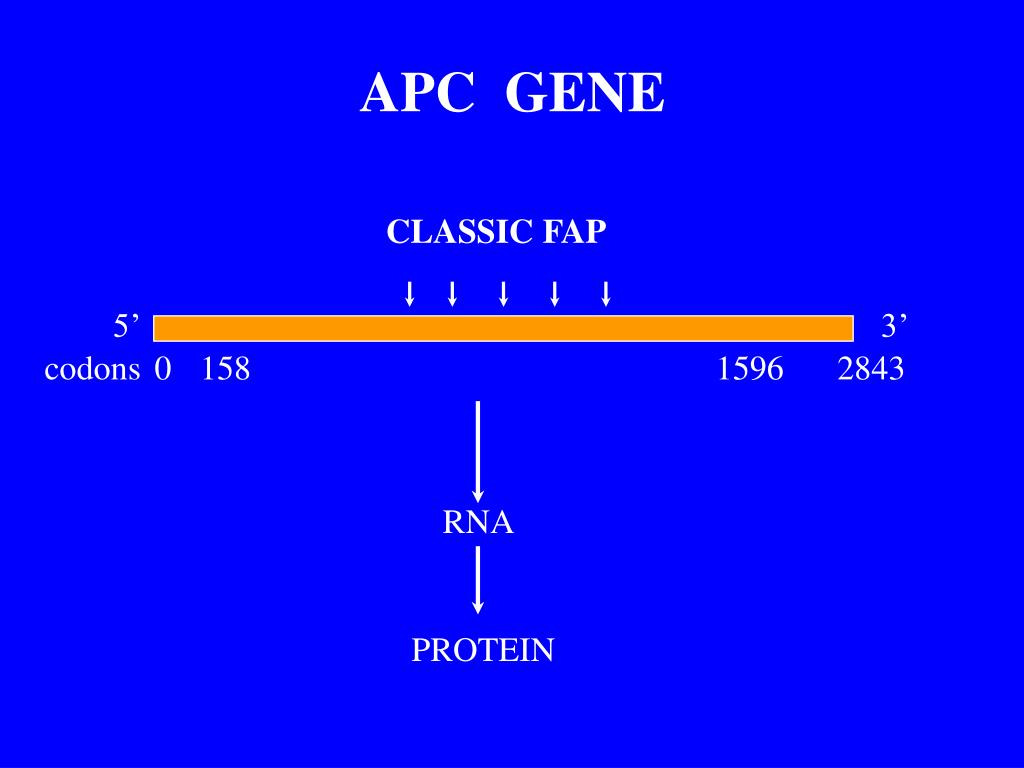 APC GENE

CLASSIC FAP

5’

3’

codons 0 158 1596 2843

RNA

PROTEIN